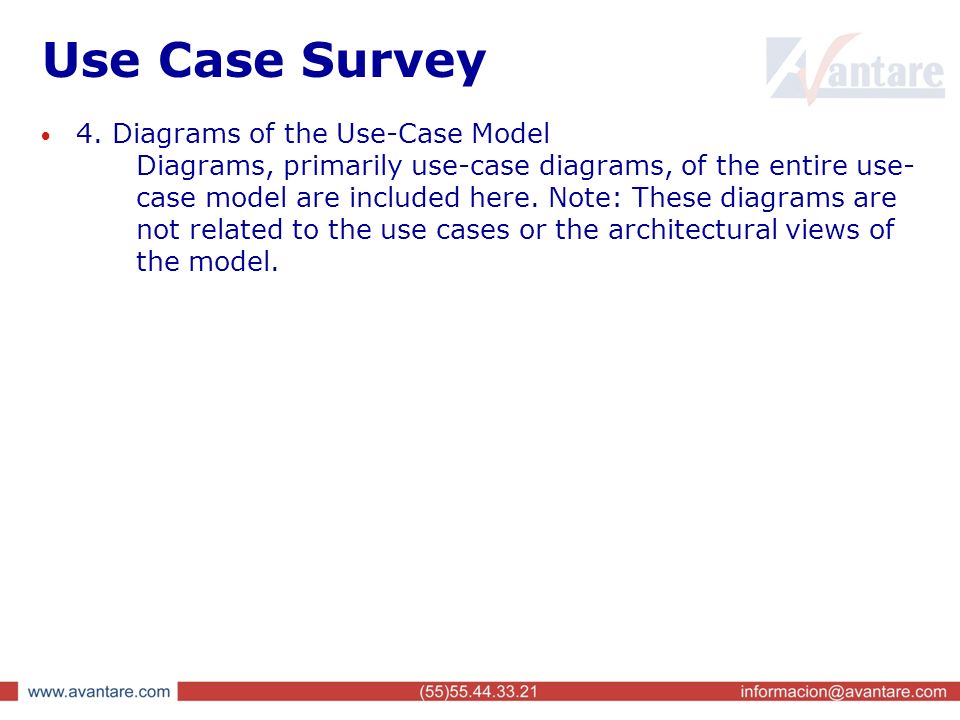 Use Case Survey

Avantare

• 4. Diagrams of the Use-Case Model
Diagrams, primarily use-case diagrams, of the entire use-case model are included here. Note: These diagrams are not related to the use cases or the architectural views of the model.

www.avantare.com (55)55.44.33.21 informacion@avantare.com